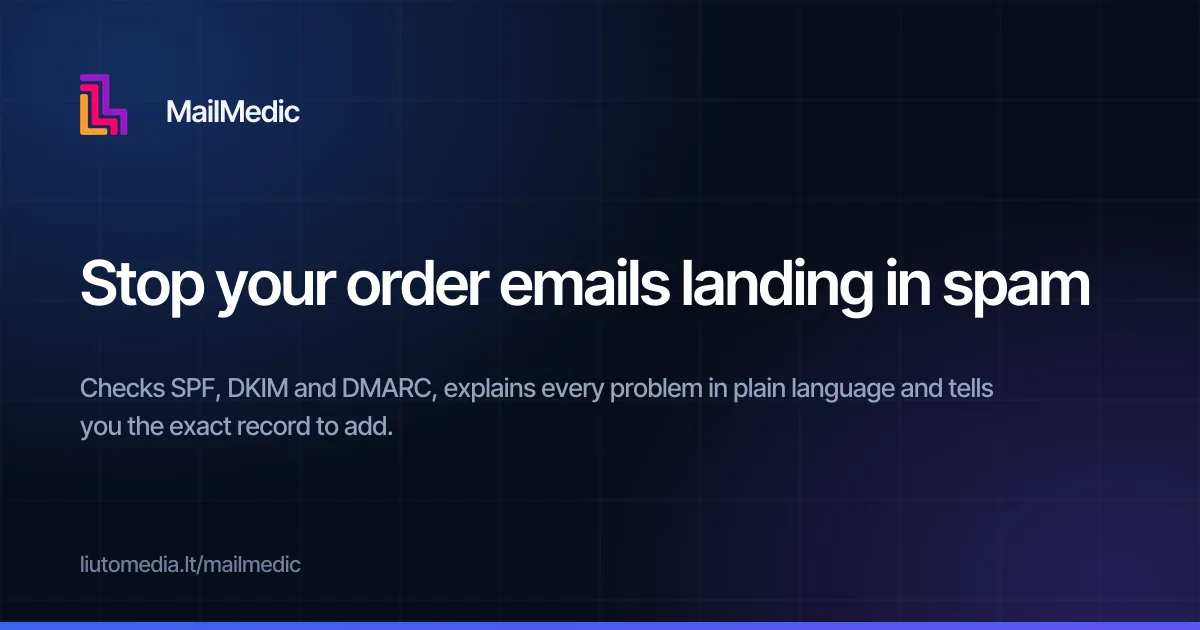 MailMedic

Stop your order emails landing in spam

Checks SPF, DKIM and DMARC, explains every problem in plain language and tells you the exact record to add.

liutomedia.lt/mailmedic